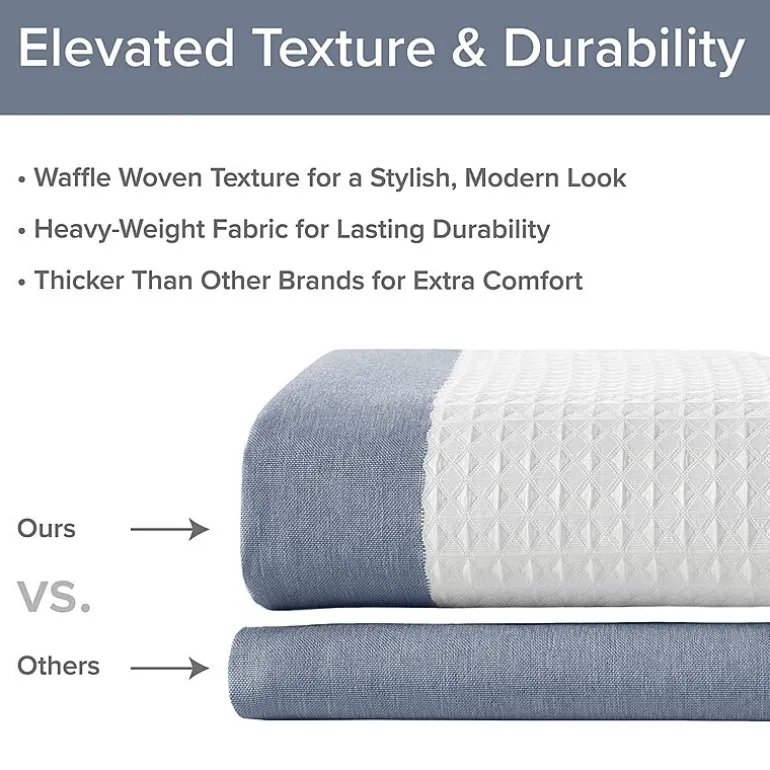 Elevated Texture & Durability

• Waffle Woven Texture for a Stylish, Modern Look

• Heavy-Weight Fabric for Lasting Durability

• Thicker Than Other Brands for Extra Comfort

Ours

VS.

Others